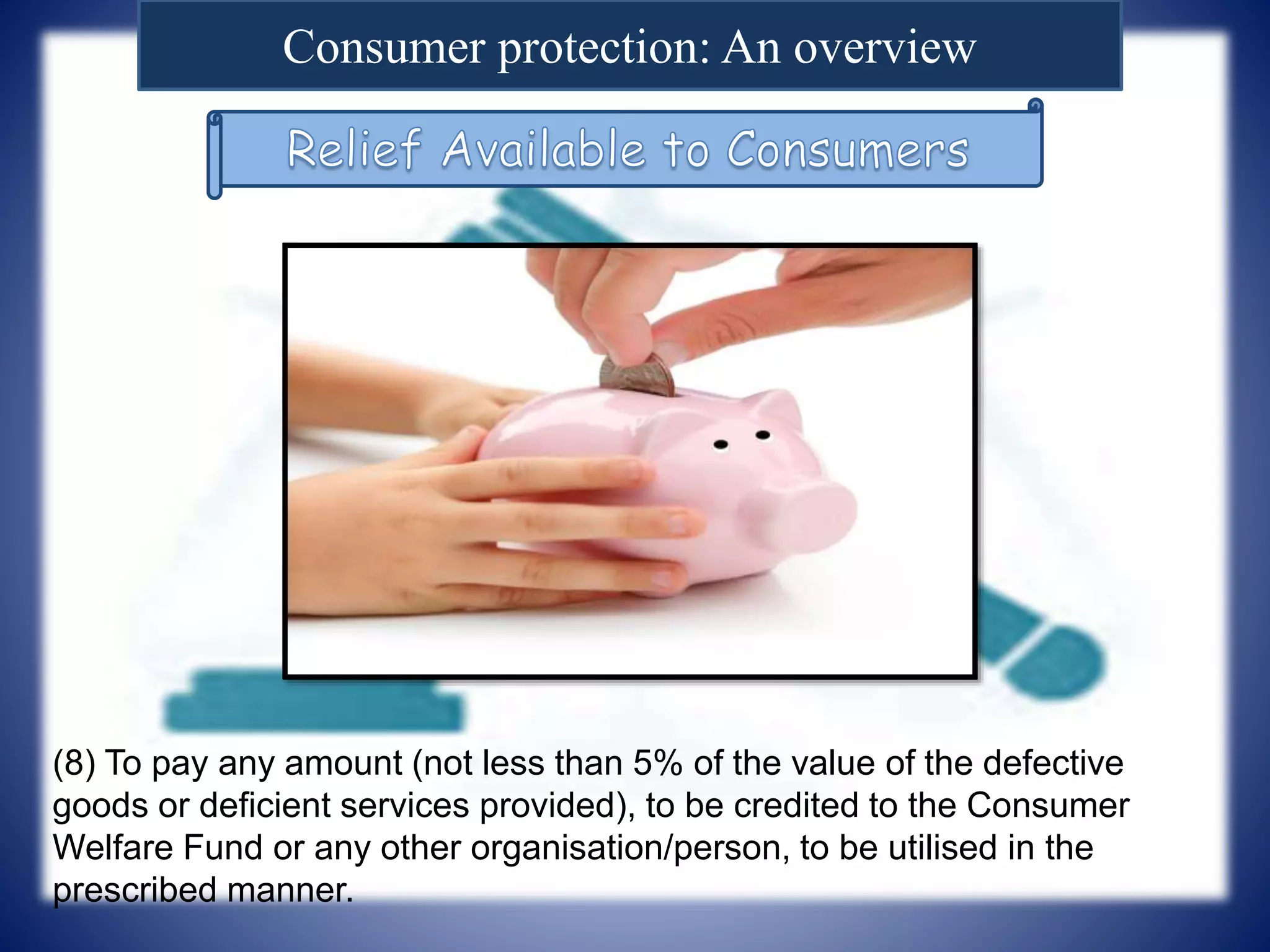 Consumer protection: An overview

Relief Available to Consumers

(8) To pay any amount (not less than 5% of the value of the defective goods or deficient services provided), to be credited to the Consumer Welfare Fund or any other organisation/person, to be utilised in the prescribed manner.